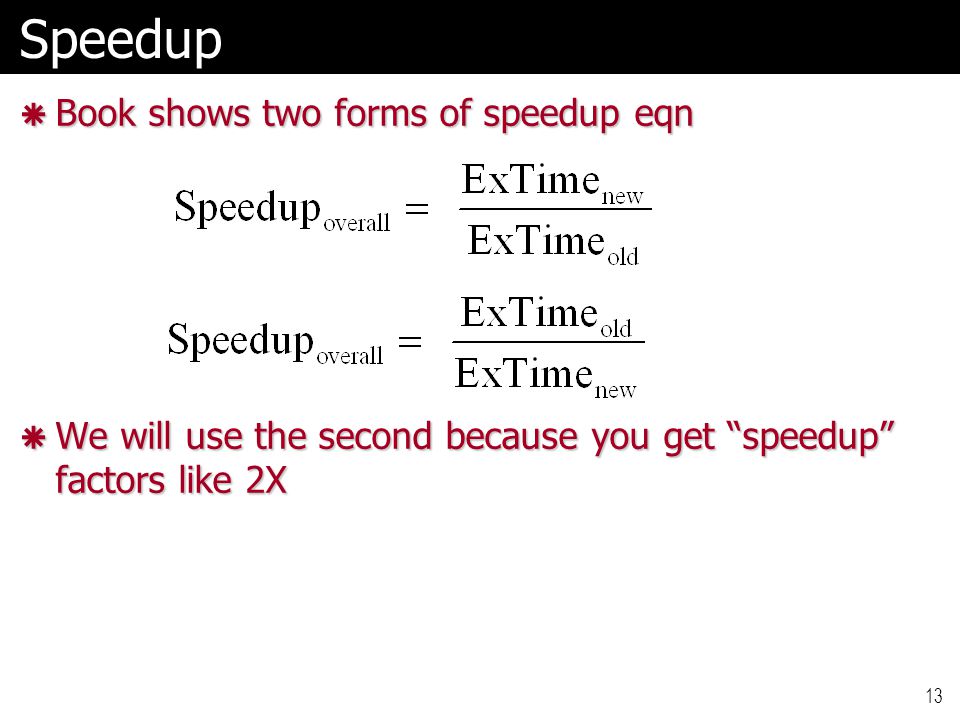 Speedup

Book shows two forms of speedup eqn

$\text{Speedup}_{\text{overall}} = \frac{\text{ExTime}_{\text{new}}}{\text{ExTime}_{\text{old}}}$

$\text{Speedup}_{\text{overall}} = \frac{\text{ExTime}_{\text{old}}}{\text{ExTime}_{\text{new}}}$

We will use the second because you get “speedup” factors like 2X

13